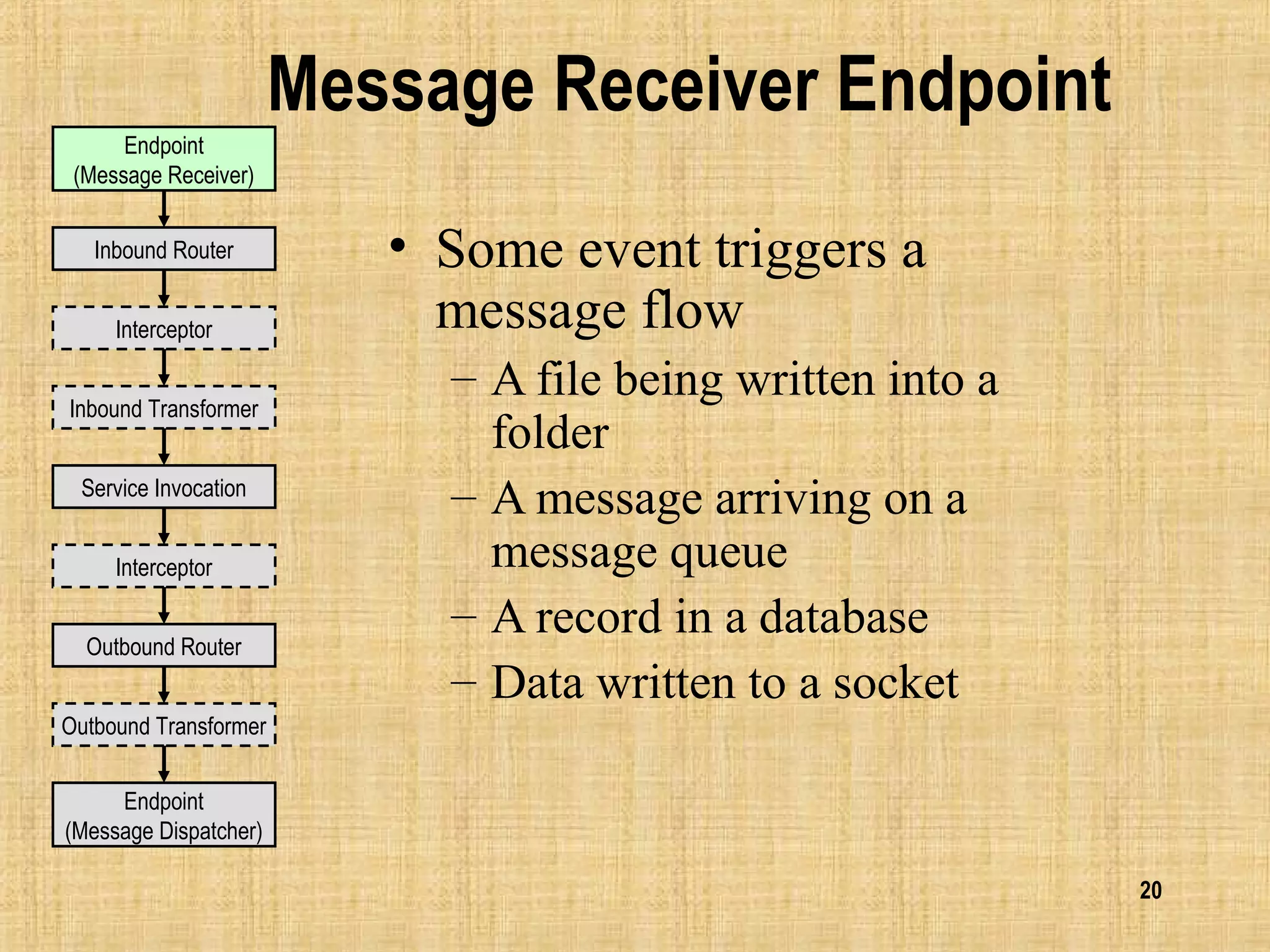 Message Receiver Endpoint

Endpoint (Message Receiver)

Inbound Router

Interceptor

Inbound Transformer

Service Invocation

Interceptor

Outbound Router

Outbound Transformer

Endpoint (Message Dispatcher)

• Some event triggers a message flow
– A file being written into a folder
– A message arriving on a message queue
– A record in a database
– Data written to a socket

20